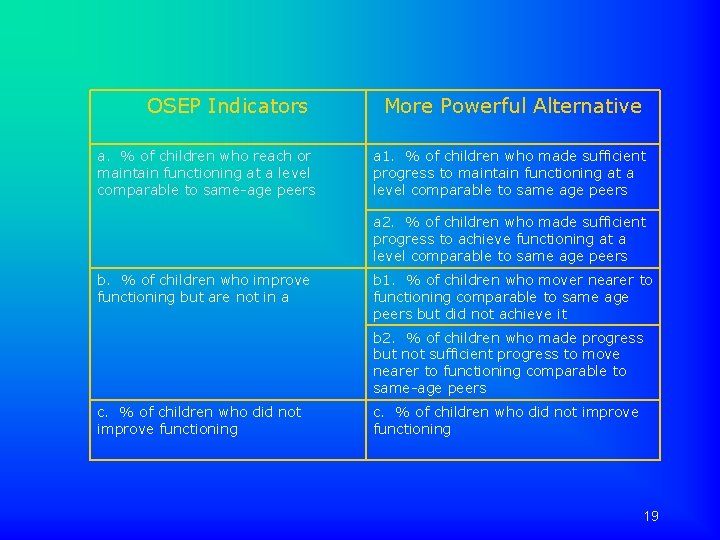 | OSEP Indicators | More Powerful Alternative |
|---|---|
| a. % of children who reach or maintain functioning at a level comparable to same-age peers | a1. % of children who made sufficient progress to maintain functioning at a level comparable to same age peers |
| | a2. % of children who made sufficient progress to achieve functioning at a level comparable to same age peers |
| b. % of children who improve functioning but are not in a | b1. % of children who mover nearer to functioning comparable to same age peers but did not achieve it |
| | b2. % of children who made progress but not sufficient progress to move nearer to functioning comparable to same-age peers |
| c. % of children who did not improve functioning | c. % of children who did not improve functioning |

19